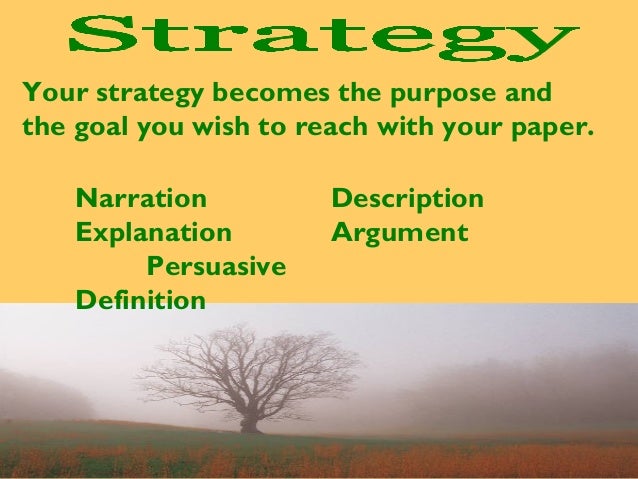 Strategy

Your strategy becomes the purpose and the goal you wish to reach with your paper.

Narration
Explanation
Persuasive
Definition

Description
Argument